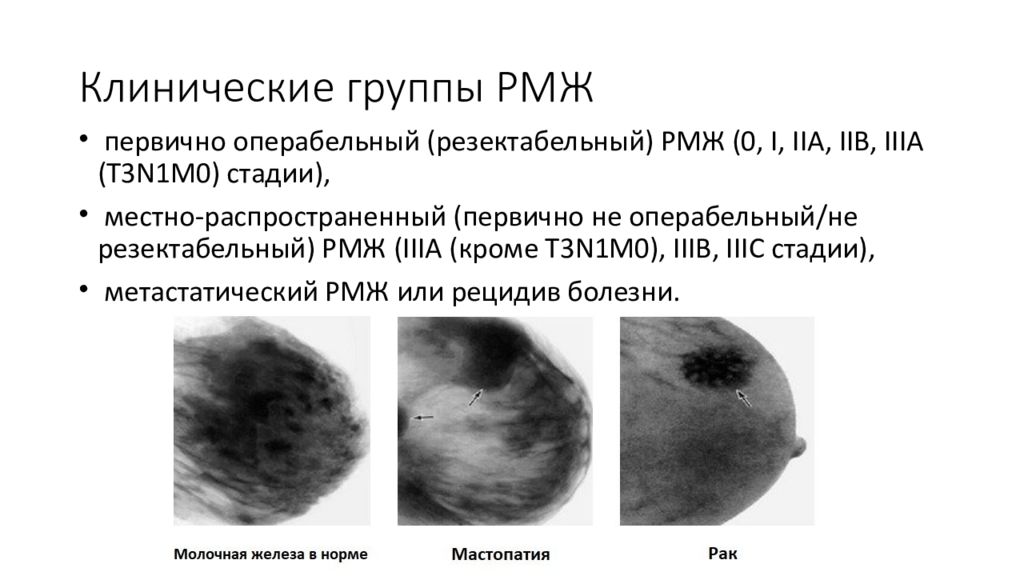 Клинические группы РМЖ

• первично операбельный (резектабельный) РМЖ (0, I, IIA, IIB, IIIA (T3N1M0) стадии),

• местно-распространенный (первично не операбельный/не резектабельный) РМЖ (IIIA (кроме T3N1M0), IIIB, IIIC стадии),

• метастатический РМЖ или рецидив болезни.

Молочная железа в норме

Мастопатия

Рак